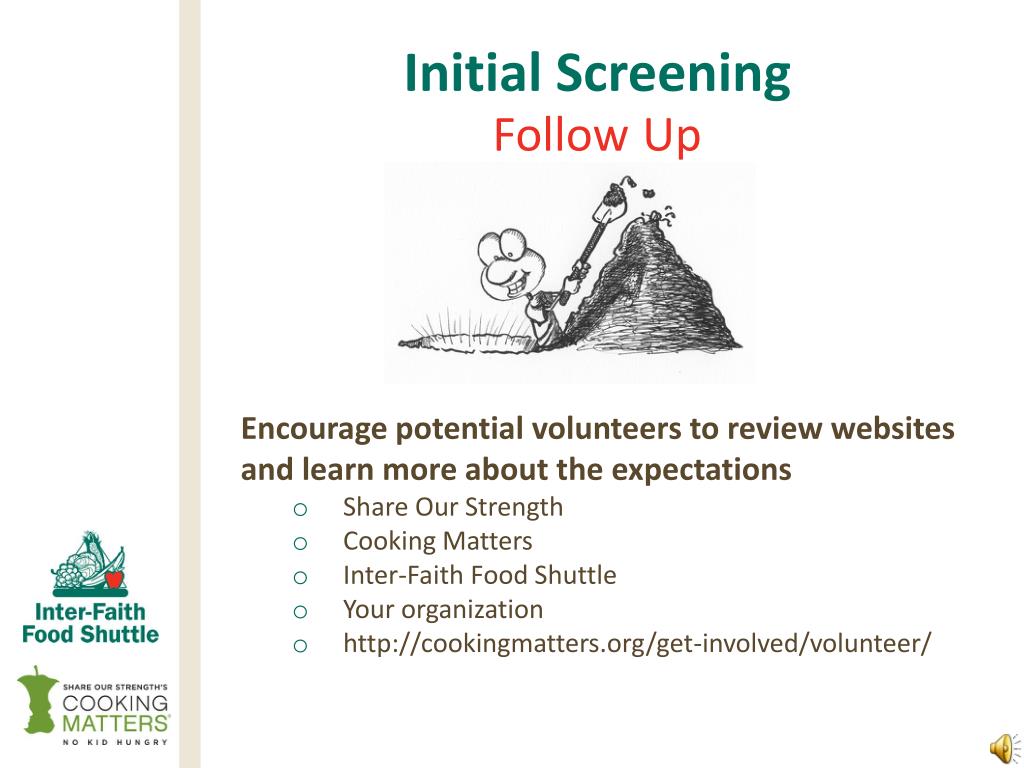 Initial Screening
Follow Up

Encourage potential volunteers to review websites and learn more about the expectations
o Share Our Strength
o Cooking Matters
o Inter-Faith Food Shuttle
o Your organization
o http://cookingmatters.org/get-involved/volunteer/

Inter-Faith Food Shuttle

SHARE OUR STRENGTH'S COOKING MATTERS® NO KID HUNGRY